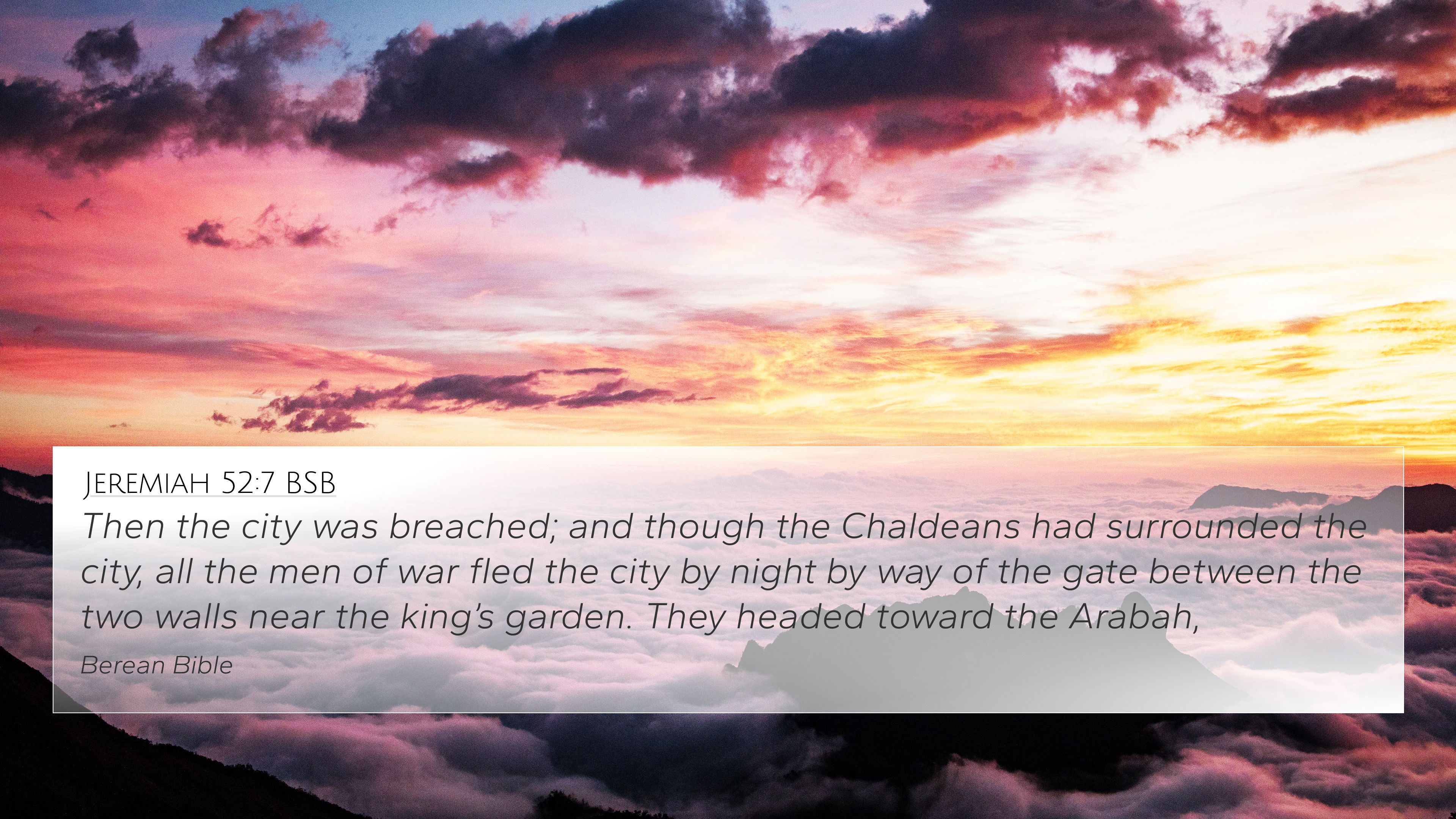 Jeremiah 52:7 BSB

Then the city was breached; and though the Chaldeans had surrounded the city, all the men of war fled the city by night by way of the gate between the two walls near the king's garden. They headed toward the Arabah,

Berean Bible